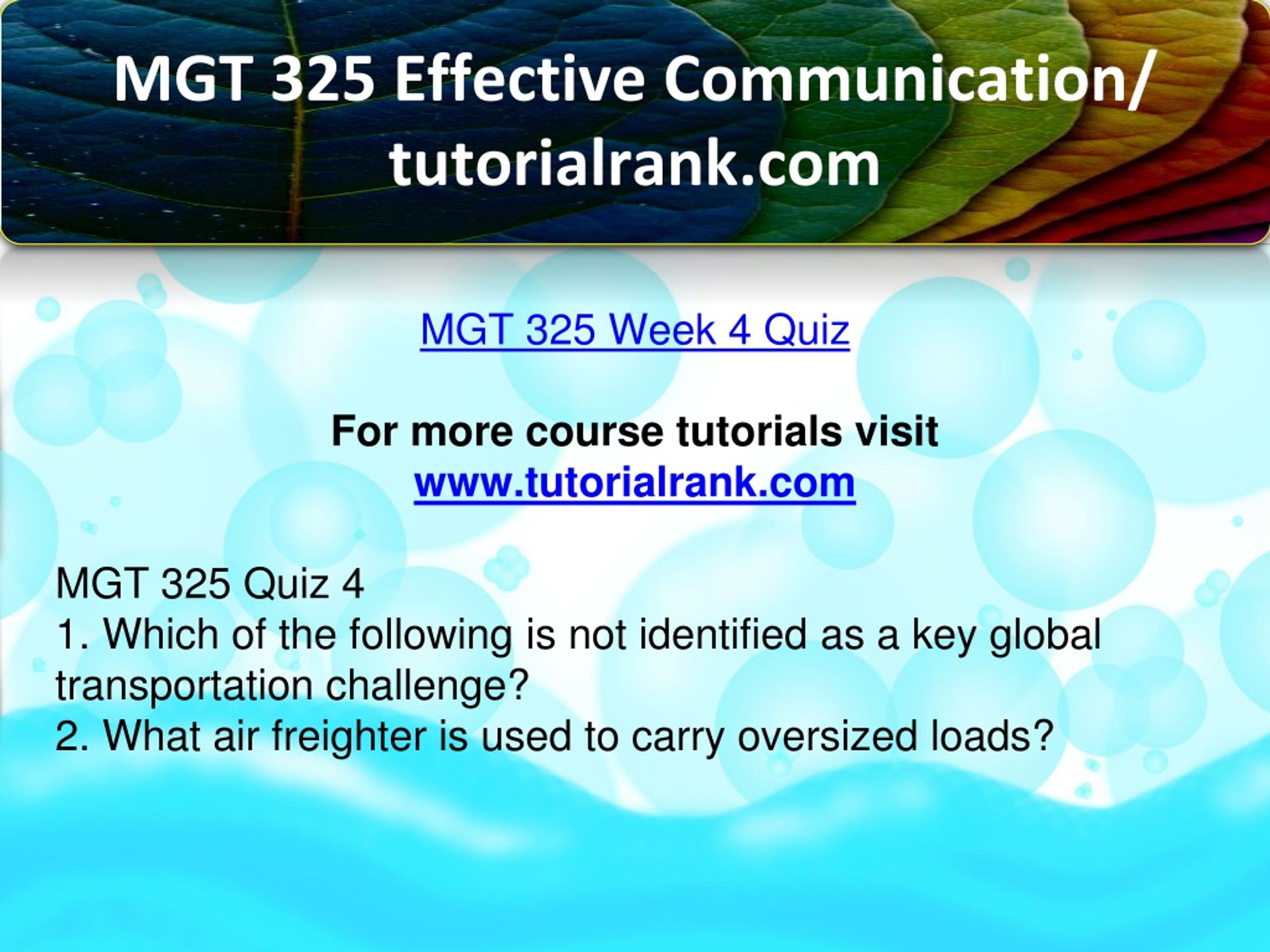 MGT 325 Effective Communication/ tutorialrank.com

MGT 325 Week 4 Quiz

For more course tutorials visit
www.tutorialrank.com

MGT 325 Quiz 4
1. Which of the following is not identified as a key global transportation challenge?
2. What air freighter is used to carry oversized loads?